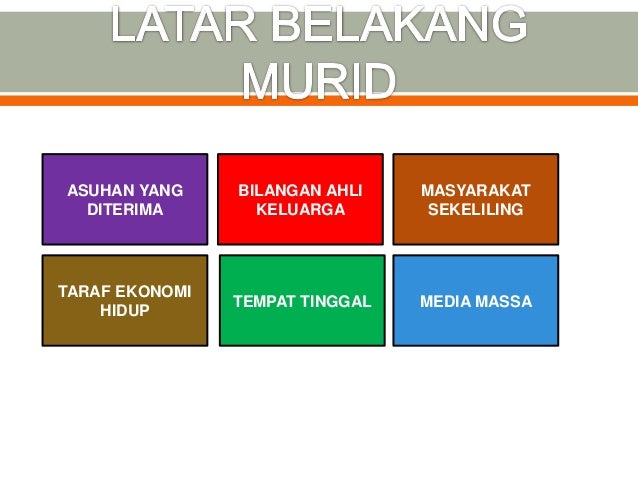 LATAR BELAKANG MURID

ASUHAN YANG DITERIMA

BILANGAN AHLI KELUARGA

MASYARAKAT SEKELILING

TARAF EKONOMI HIDUP

TEMPAT TINGGAL

MEDIA MASSA